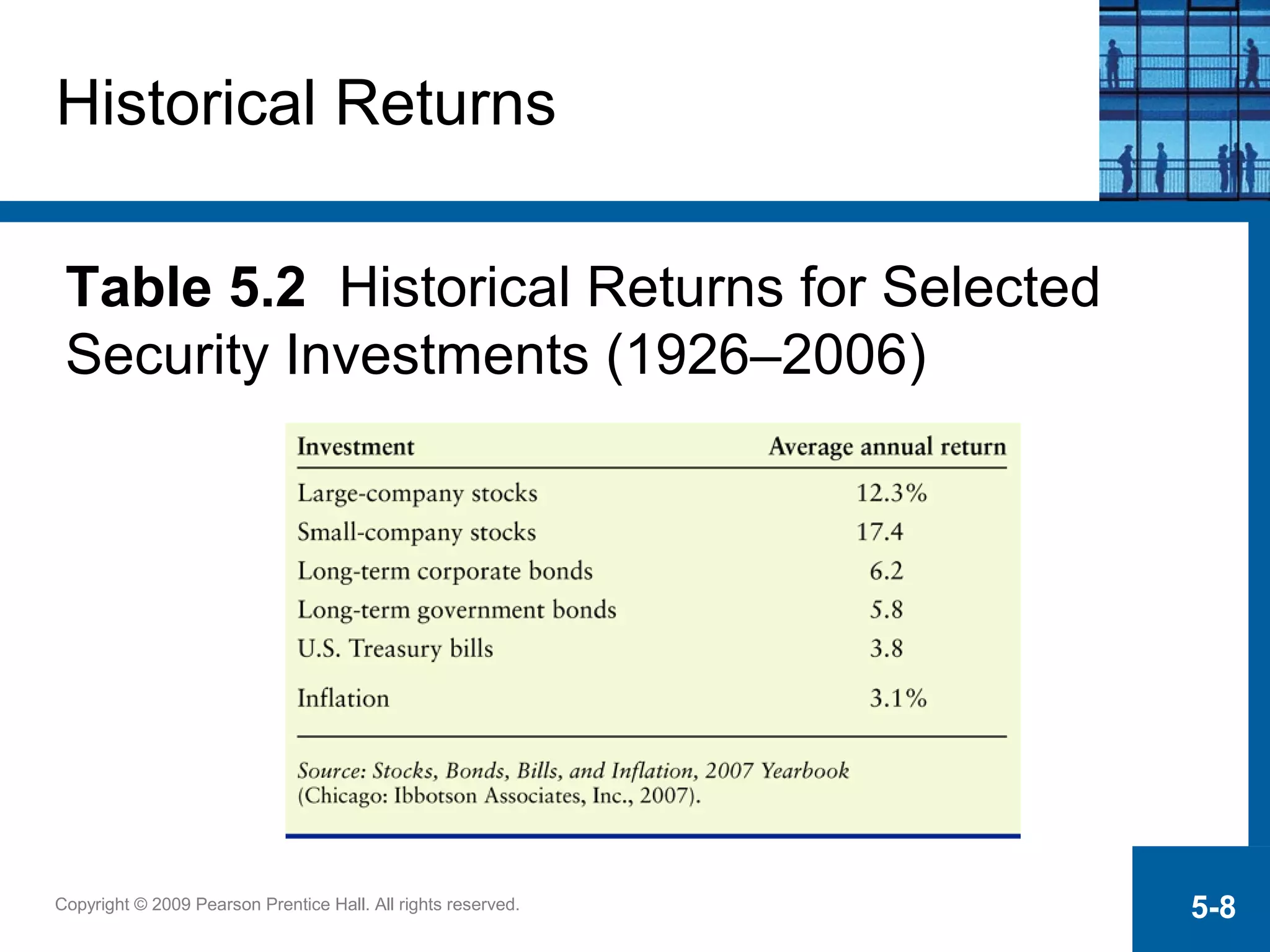 Historical Returns

Table 5.2 Historical Returns for Selected Security Investments (1926–2006)

| Investment | Average annual return |
|---|---|
| Large-company stocks | 12.3% |
| Small-company stocks | 17.4 |
| Long-term corporate bonds | 6.2 |
| Long-term government bonds | 5.8 |
| U.S. Treasury bills | 3.8 |
| Inflation | 3.1% |

Source: Stocks, Bonds, Bills, and Inflation, 2007 Yearbook (Chicago: Ibbotson Associates, Inc., 2007).

Copyright © 2009 Pearson Prentice Hall. All rights reserved.

5-8